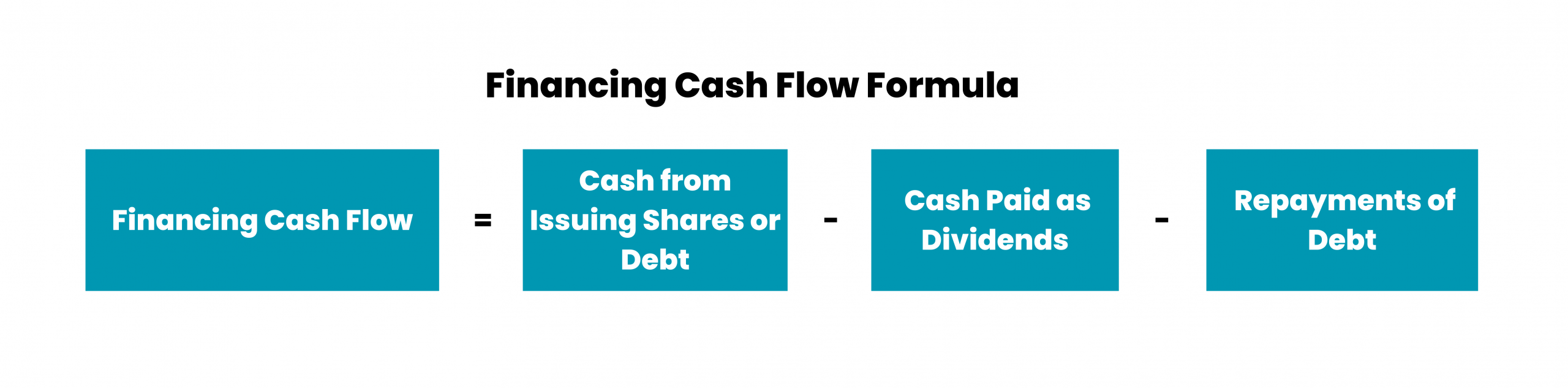 Financing Cash Flow Formula

Financing Cash Flow = Cash from Issuing Shares or Debt - Cash Paid as Dividends - Repayments of Debt